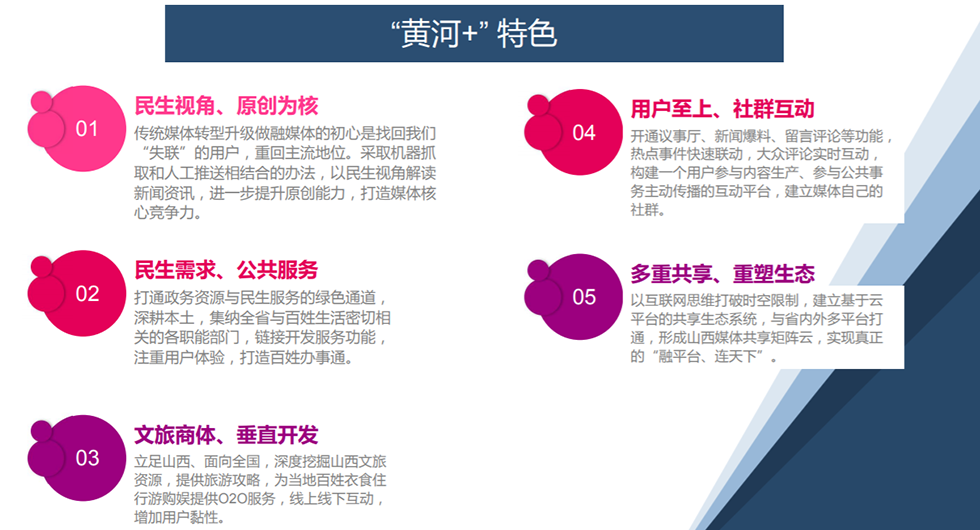 “黄河+” 特色

01
民生视角、原创为核
传统媒体转型升级做融媒体的初心是找回我们“失联”的用户，重回主流地位。采取机器抓取和人工推送相结合的办法，以民生视角解读新闻资讯，进一步提升原创能力，打造媒体核心竞争力。

02
民生需求、公共服务
打通政务资源与民生服务的绿色通道，深耕本土，集纳全省与百姓生活密切相关的各职能部门，链接开发服务功能，注重用户体验，打造百姓办事通。

03
文旅商体、垂直开发
立足山西、面向全国，深度挖掘山西文旅资源，提供旅游攻略，为当地百姓衣食住行游购娱提供O2O服务，线上线下互动，增加用户黏性。

04
用户至上、社群互动
开通议事厅、新闻爆料、留言评论等功能，热点事件快速联动，大众评论实时互动，构建一个用户参与内容生产、参与公共事务主动传播的互动平台，建立媒体自己的社群。

05
多重共享、重塑生态
以互联网思维打破时空限制，建立基于云平台的共享生态系统，与省内外多平台打通，形成山西媒体共享矩阵云，实现真正的“融平台、连天下”。